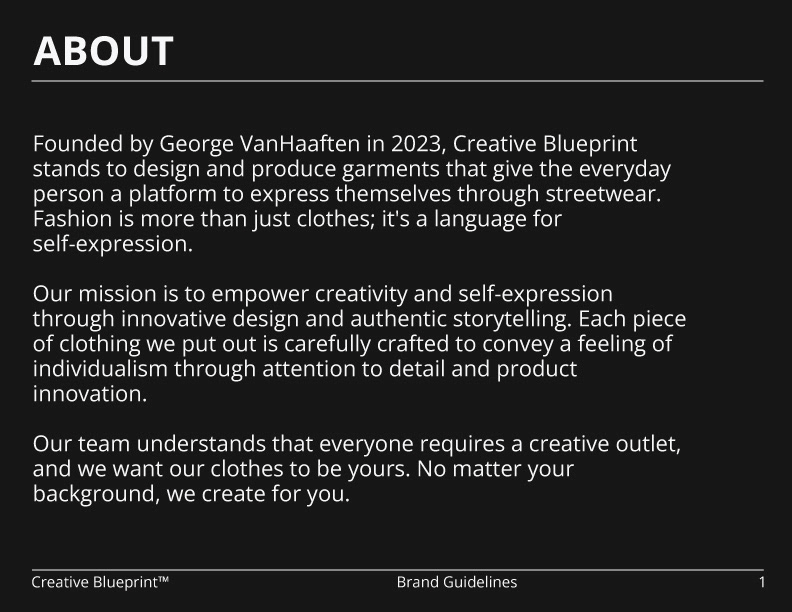 ABOUT

Founded by George VanHaaften in 2023, Creative Blueprint stands to design and produce garments that give the everyday person a platform to express themselves through streetwear. Fashion is more than just clothes; it's a language for self-expression.

Our mission is to empower creativity and self-expression through innovative design and authentic storytelling. Each piece of clothing we put out is carefully crafted to convey a feeling of individualism through attention to detail and product innovation.

Our team understands that everyone requires a creative outlet, and we want our clothes to be yours. No matter your background, we create for you.

Creative Blueprint™ Brand Guidelines 1